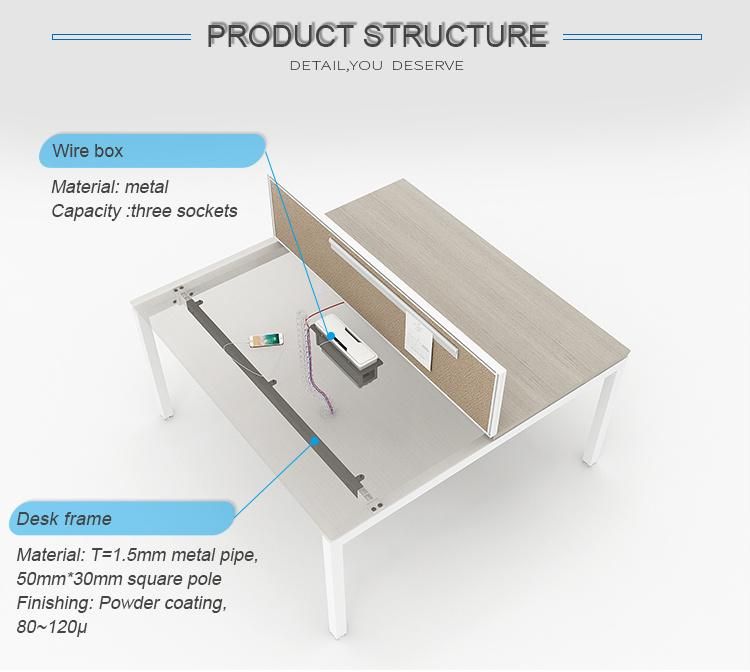 PRODUCT STRUCTURE

DETAIL,YOU DESERVE

Wire box

Material: metal
Capacity :three sockets

Desk frame

Material: T=1.5mm metal pipe,
50mm*30mm square pole
Finishing: Powder coating,
80~120μ